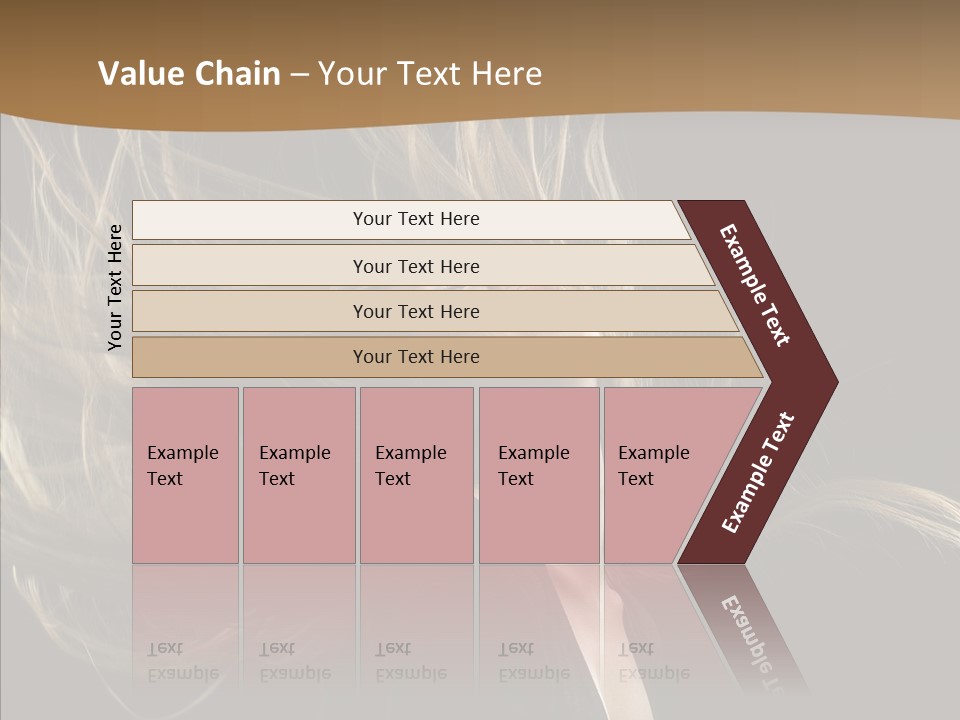 Value Chain – Your Text Here

Your Text Here

Your Text Here

Your Text Here

Your Text Here

Your Text Here

Example Text

Example Text

Example Text

Example Text

Example Text

Example Text

Example Text